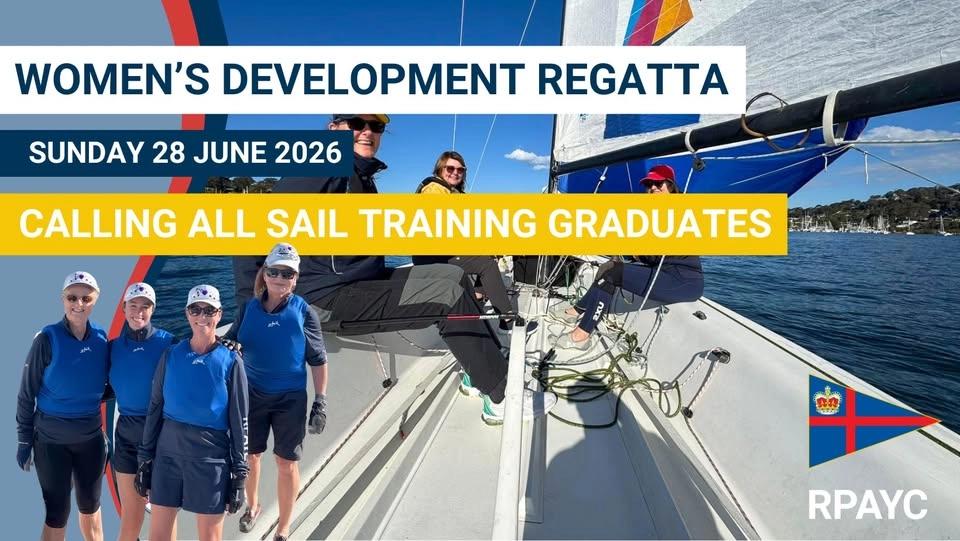 WOMEN'S DEVELOPMENT REGATTA

SUNDAY 28 JUNE 2026

CALLING ALL SAIL TRAINING GRADUATES

RPAYC